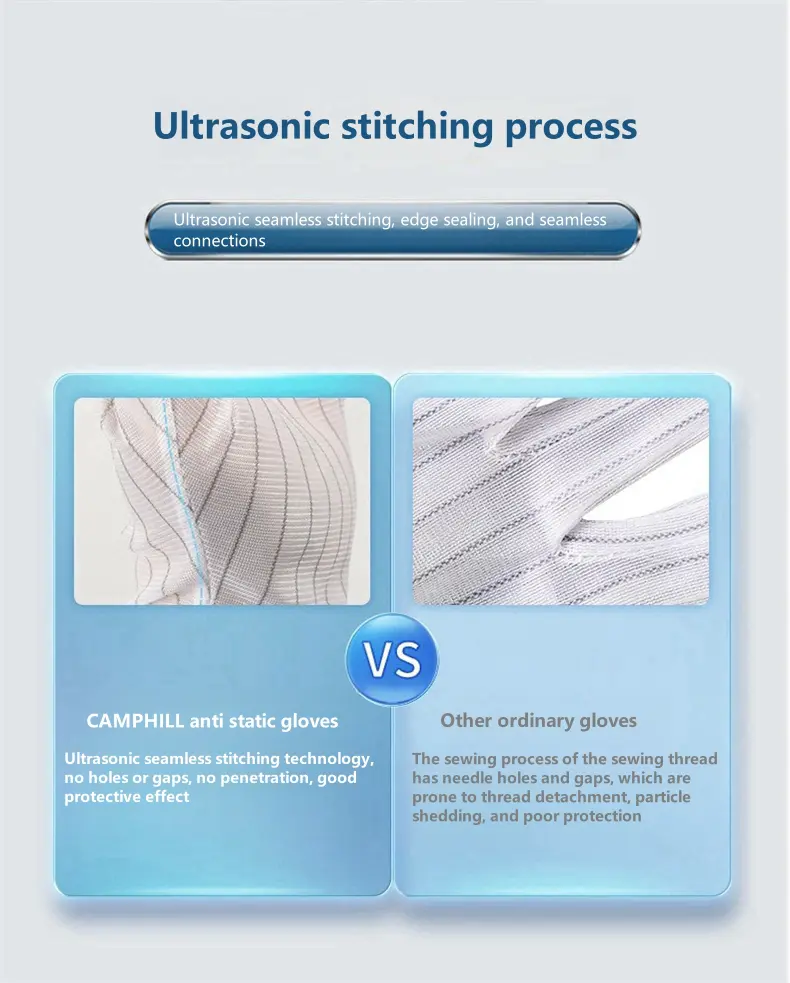 Ultrasonic stitching process

Ultrasonic seamless stitching, edge sealing, and seamless connections

VS

CAMPHILL anti static gloves

Ultrasonic seamless stitching technology, no holes or gaps, no penetration, good protective effect

Other ordinary gloves

The sewing process of the sewing thread has needle holes and gaps, which are prone to thread detachment, particle shedding, and poor protection